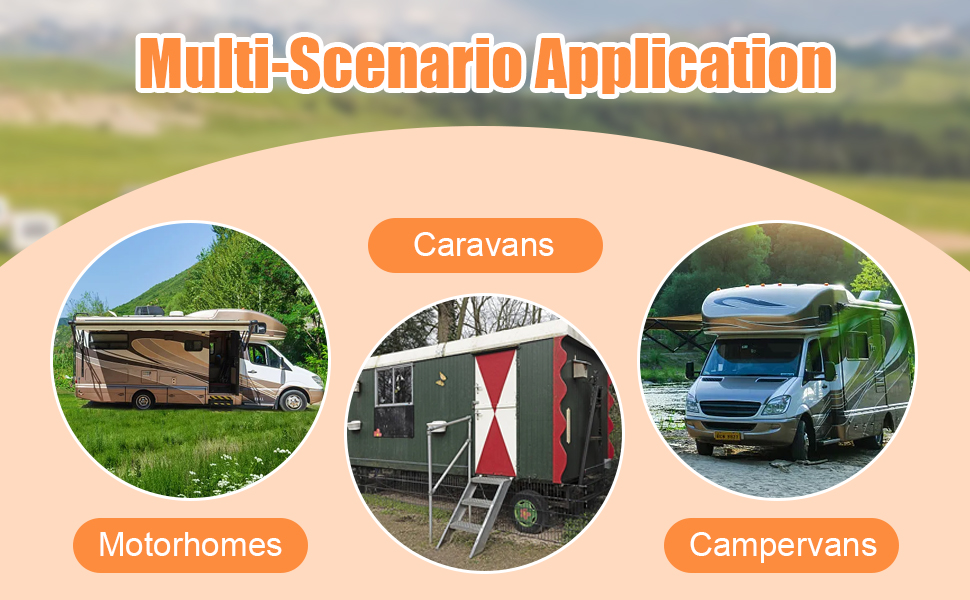 Multi-Scenario Application

Caravans

Motorhomes

Campervans